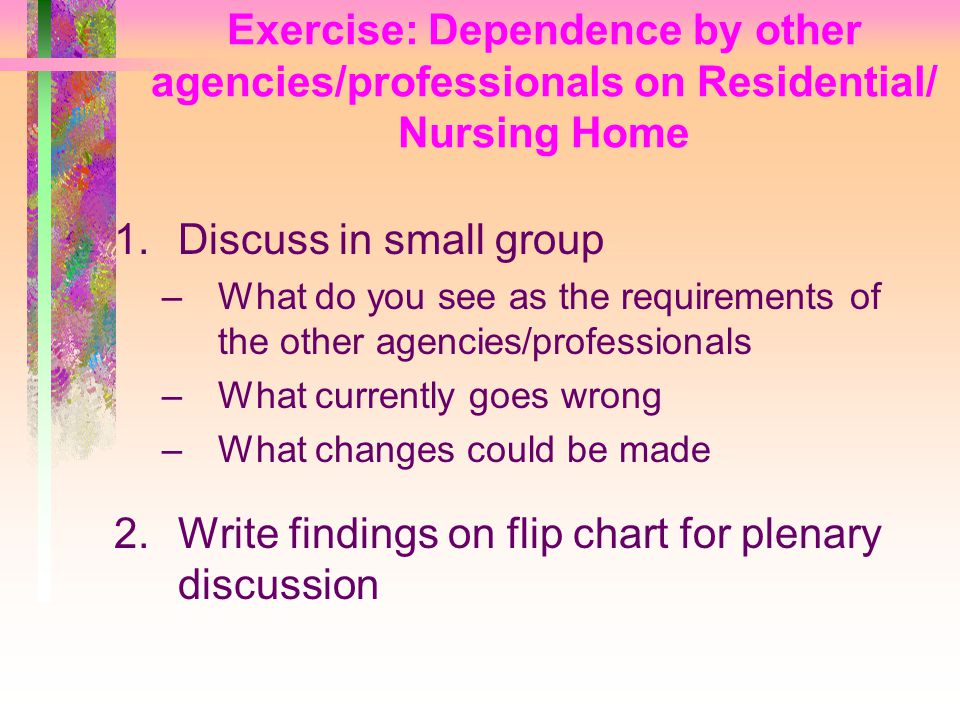 Exercise: Dependence by other agencies/professionals on Residential/ Nursing Home

1. Discuss in small group
– What do you see as the requirements of the other agencies/professionals
– What currently goes wrong
– What changes could be made

2. Write findings on flip chart for plenary discussion